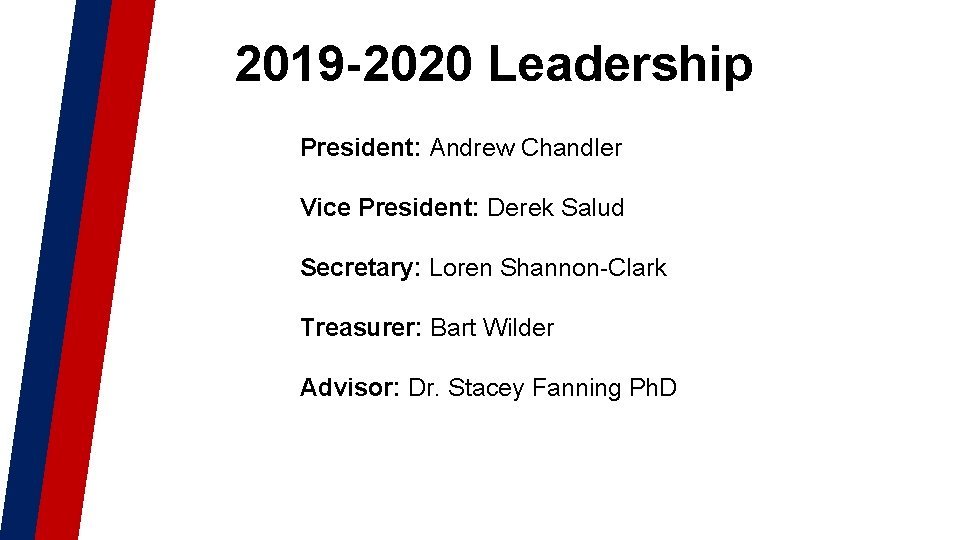 2019-2020 Leadership

President: Andrew Chandler

Vice President: Derek Salud

Secretary: Loren Shannon-Clark

Treasurer: Bart Wilder

Advisor: Dr. Stacey Fanning PhD